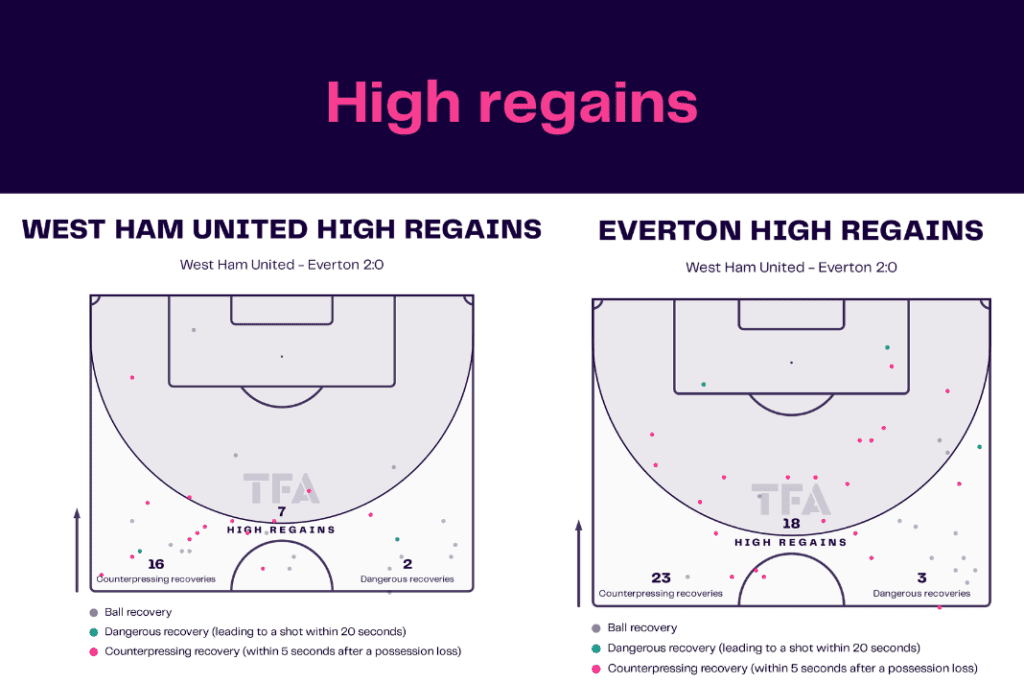 High regains

WEST HAM UNITED HIGH REGAINS

West Ham United - Everton 2:0

TFA

7
HIGH REGAINS

16
Counterpressing recoveries

2
Dangerous recoveries

Ball recovery
Dangerous recovery (leading to a shot within 20 seconds)
Counterpressing recovery (within 5 seconds after a possession loss)

EVERTON HIGH REGAINS

West Ham United - Everton 2:0

TFA

18
HIGH REGAINS

23
Counterpressing recoveries

3
Dangerous recoveries

Ball recovery
Dangerous recovery (leading to a shot within 20 seconds)
Counterpressing recovery (within 5 seconds after a possession loss)